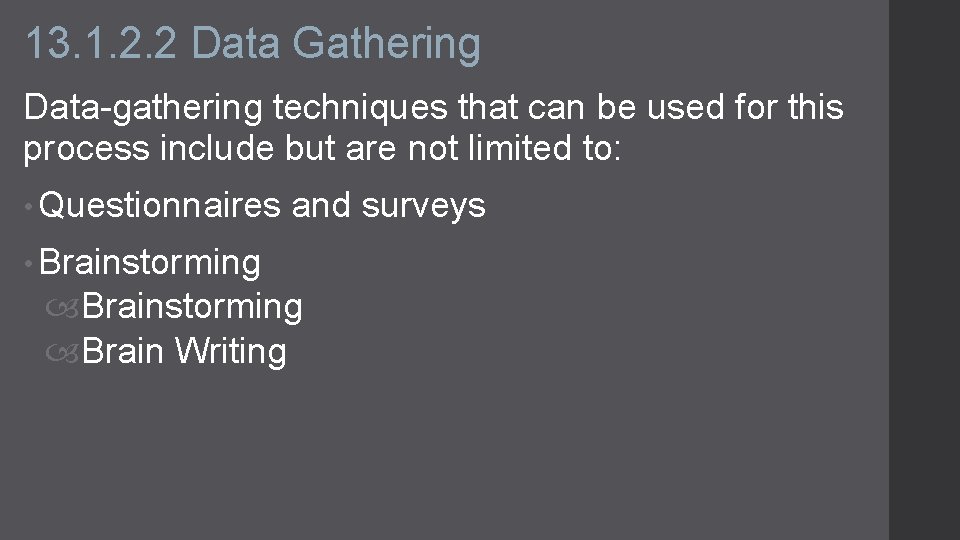 13.1.2.2 Data Gathering

Data-gathering techniques that can be used for this process include but are not limited to:

• Questionnaires and surveys

• Brainstorming
  Brainstorming
  Brain Writing